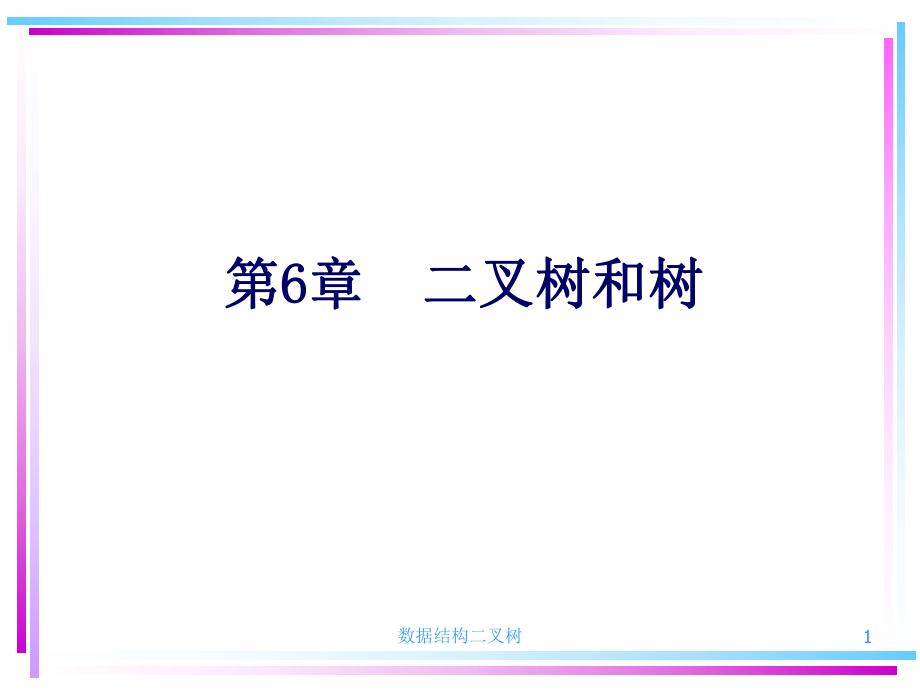 第6章　二叉树和树

数据结构二叉树

1